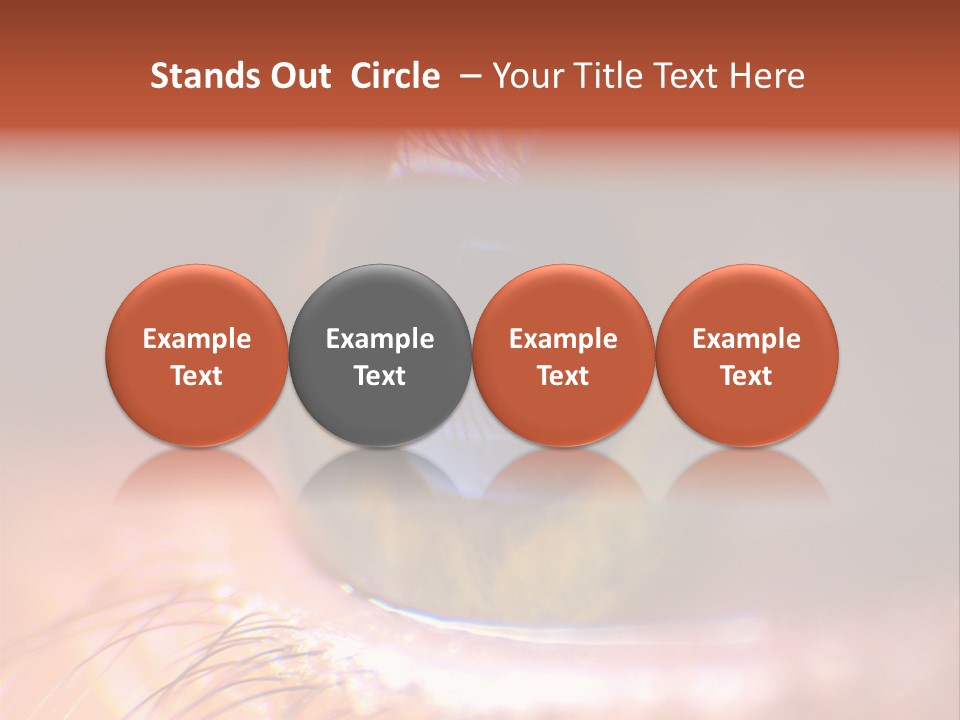 Stands Out Circle – Your Title Text Here

Example Text

Example Text

Example Text

Example Text